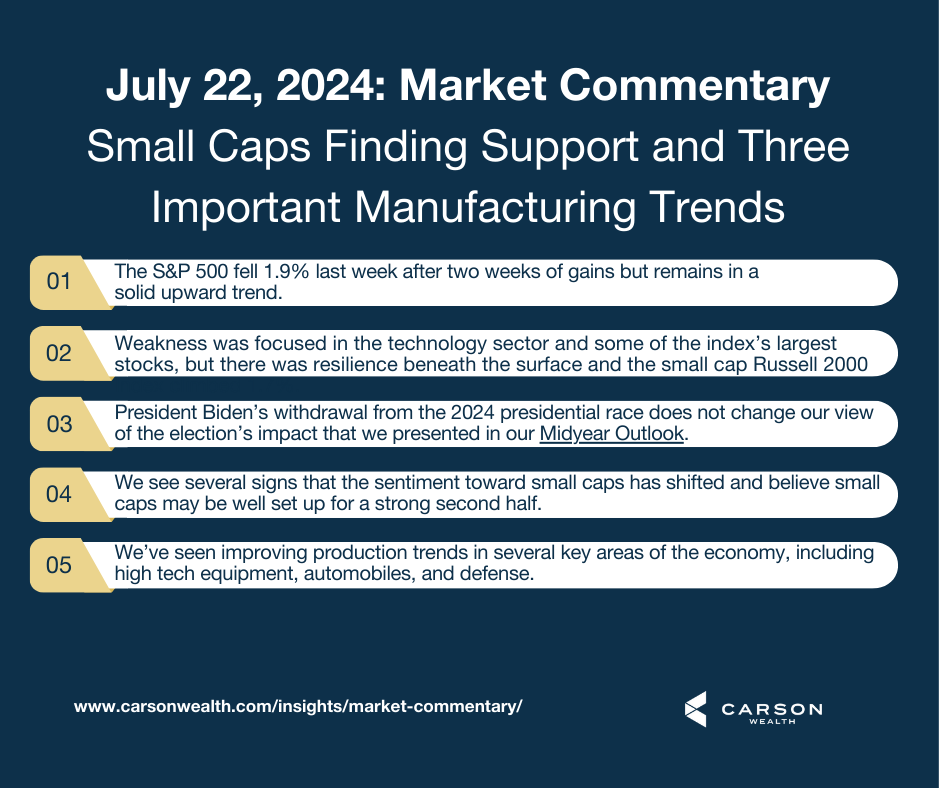 July 22, 2024: Market Commentary
Small Caps Finding Support and Three Important Manufacturing Trends

01 The S&P 500 fell 1.9% last week after two weeks of gains but remains in a solid upward trend.

02 Weakness was focused in the technology sector and some of the index's largest stocks, but there was resilience beneath the surface and the small cap Russell 2000

03 President Biden's withdrawal from the 2024 presidential race does not change our view of the election's impact that we presented in our Midyear Outlook.

04 We see several signs that the sentiment toward small caps has shifted and believe small caps may be well set up for a strong second half.

05 We've seen improving production trends in several key areas of the economy, including high tech equipment, automobiles, and defense.

www.carsonwealth.com/insights/market-commentary/

CARSON WEALTH